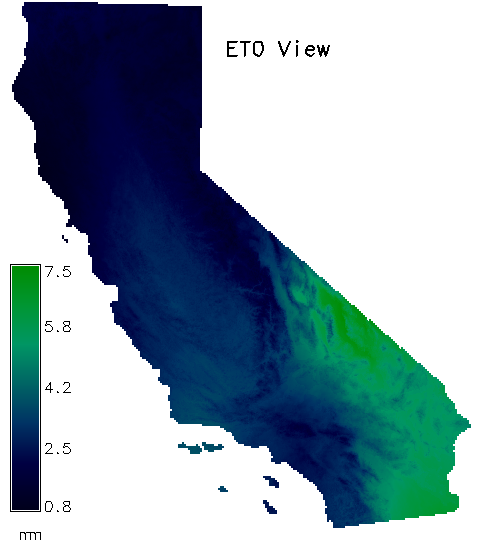 ETO View

7.5
5.8
4.2
2.5
0.8

mm